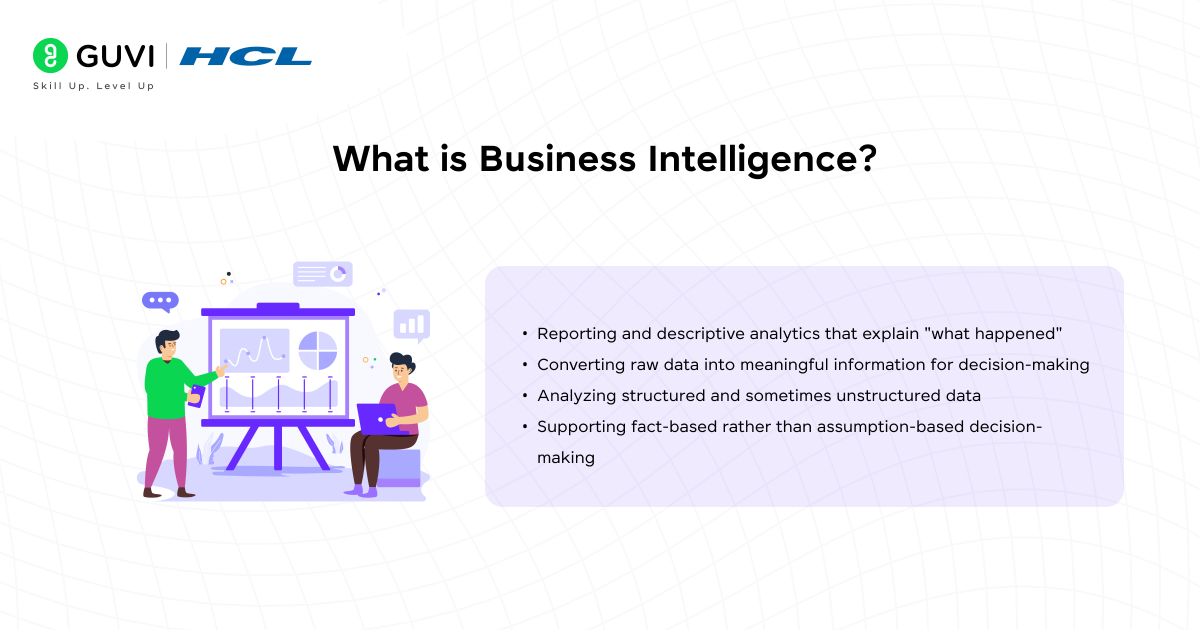 GUVI | HCL
Skill Up. Level Up

What is Business Intelligence?

• Reporting and descriptive analytics that explain "what happened"
• Converting raw data into meaningful information for decision-making
• Analyzing structured and sometimes unstructured data
• Supporting fact-based rather than assumption-based decision-making